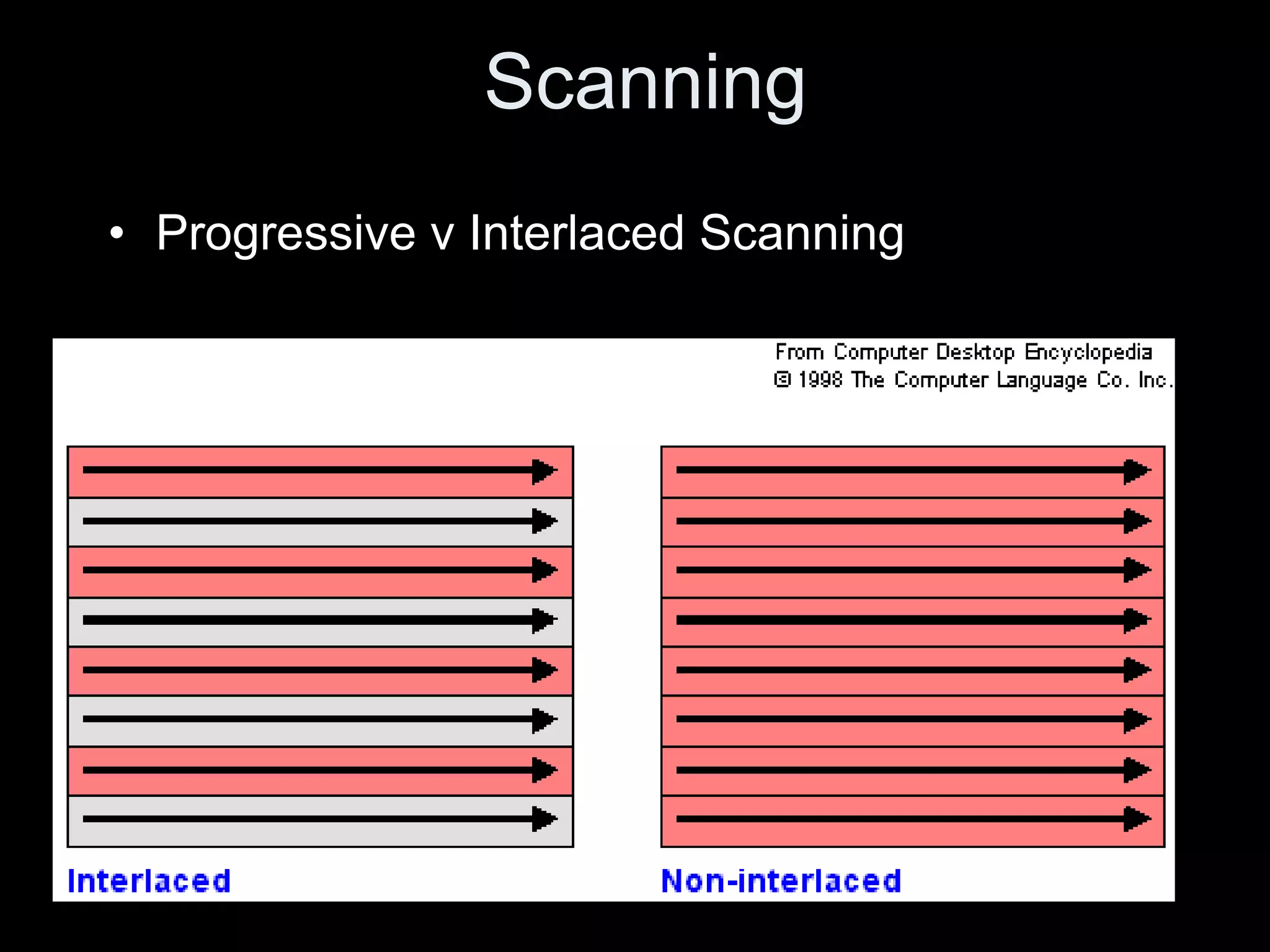 Scanning

• Progressive v Interlaced Scanning

From Computer Desktop Encyclopedia
© 1998 The Computer Language Co. Inc.

Interlaced

Non-interlaced